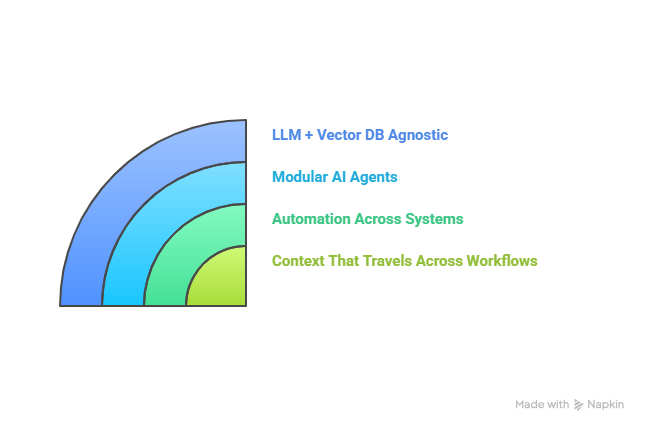 LLM + Vector DB Agnostic

Modular AI Agents

Automation Across Systems

Context That Travels Across Workflows

Made with Napkin